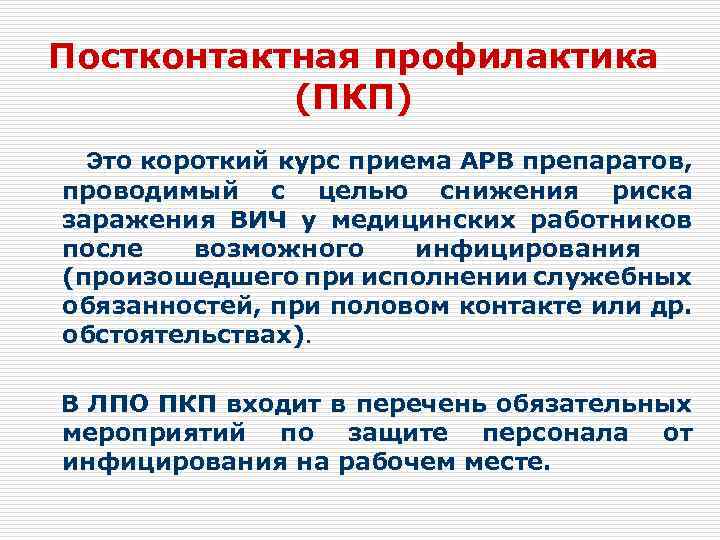 Постконтактная профилактика (ПКП)

Это короткий курс приема АРВ препаратов, проводимый с целью снижения риска заражения ВИЧ у медицинских работников после возможного инфицирования (произошедшего при исполнении служебных обязанностей, при половом контакте или др. обстоятельствах).

В ЛПО ПКП входит в перечень обязательных мероприятий по защите персонала от инфицирования на рабочем месте.